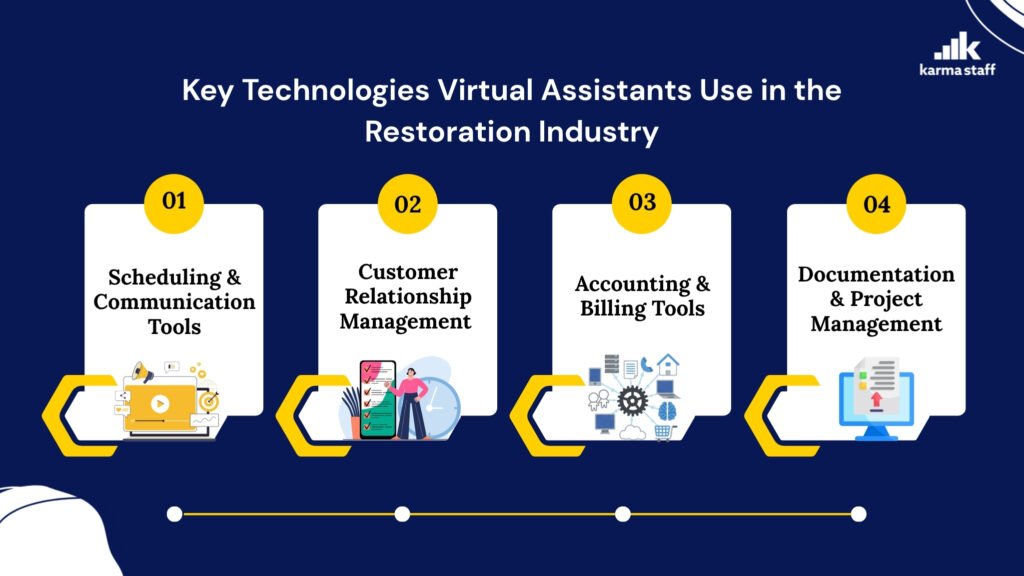 karma staff

Key Technologies Virtual Assistants Use in the Restoration Industry

01

Scheduling & Communication Tools

02

Customer Relationship Management

03

Accounting & Billing Tools

04

Documentation & Project Management